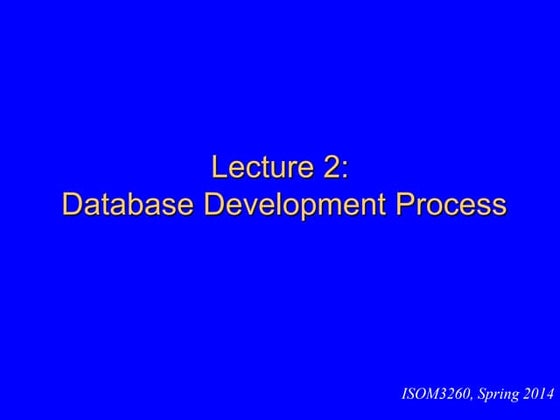 Lecture 2:
Database Development Process

ISOM3260, Spring 2014